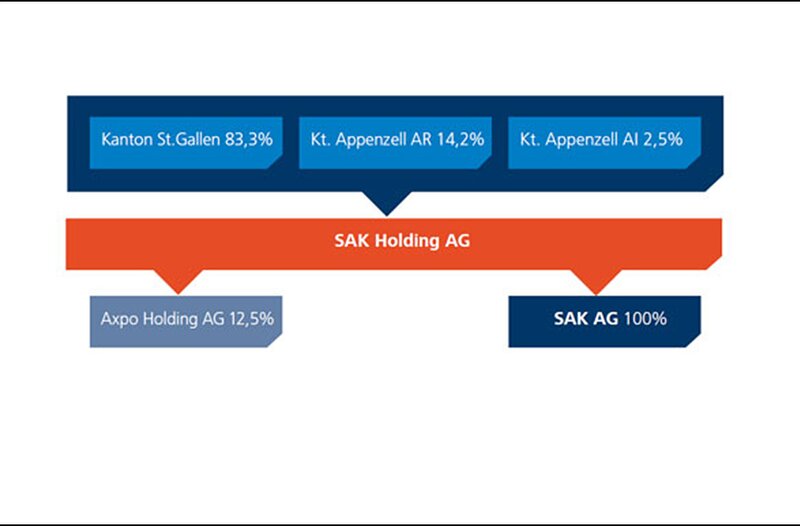 Kanton St.Gallen 83,3%

Kt. Appenzell AR 14,2%

Kt. Appenzell AI 2,5%

SAK Holding AG

Axpo Holding AG 12,5%

SAK AG 100%